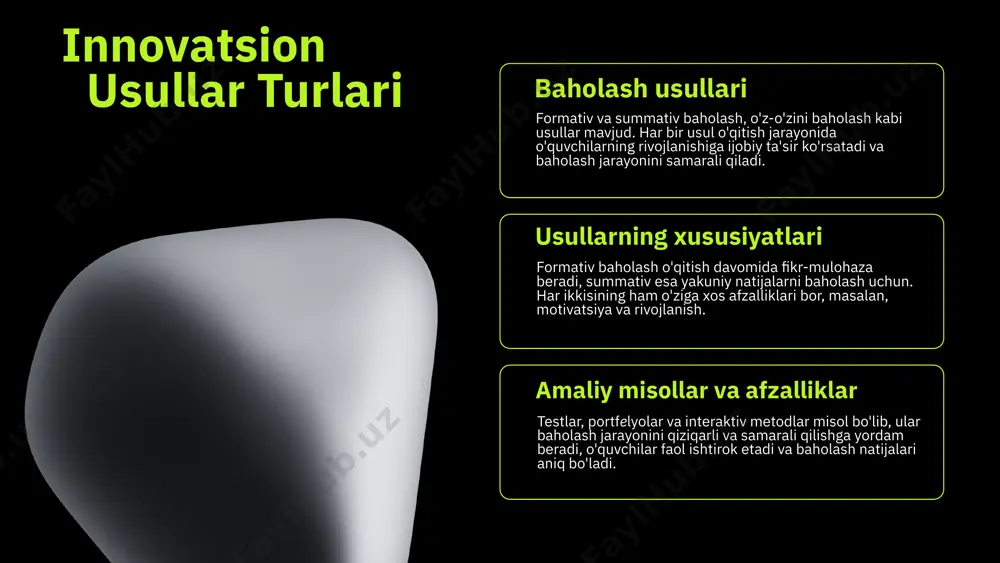 Innovatsion Usullar Turlari

Baholash usullari

Formativ va summativ baholash, o'z-o'zini baholash kabi usullar mavjud. Har bir usul o'qitish jarayonida o'quvchilarning rivojlanishiga ijobiy ta'sir ko'rsatadi va baholash jarayonini samarali qiladi.

Usullarning xususiyatlari

Formativ baholash o'qitish davomida fikr-mulohaza beradi, summativ esa yakuniy natijalarni baholash uchun. Har ikkisining ham o'ziga xos afzalliklari bor, masalan, motivatsiya va rivojlanish.

Amaliy misollar va afzalliklar

Testlar, portfelyolar va interaktiv metodlar misol bo'lib, ular baholash jarayonini qiziqarli va samarali qilishga yordam beradi, o'quvchilar faol ishtirok etadi va baholash natijalari aniq bo'ladi.

FaylHub.uz